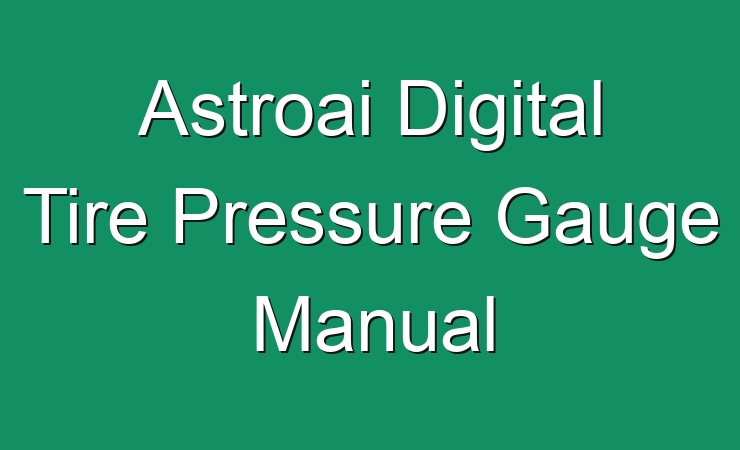 Astroai Digital Tire Pressure Gauge Manual